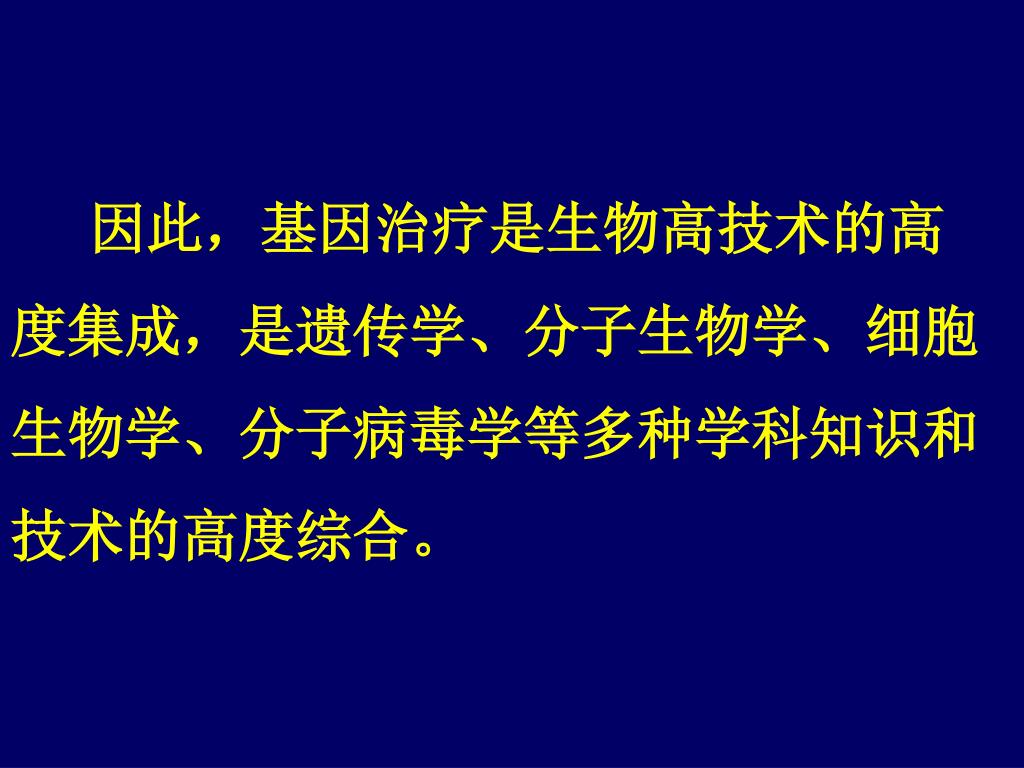 因此，基因治疗是生物高技术的高度集成，是遗传学、分子生物学、细胞生物学、分子病毒学等多种学科知识和技术的高度综合。